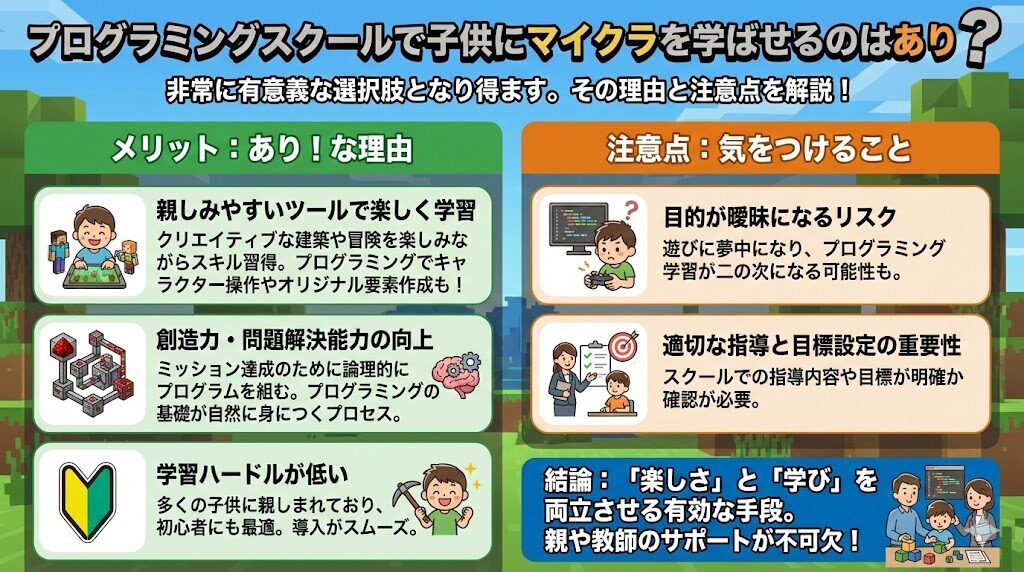 プログラミングスクールで子供にマイクラを学ばせるのはあり？

非常に有意義な選択肢となり得ます。その理由と注意点を解説！

メリット：あり！な理由

親しみやすいツールで楽しく学習

クリエイティブな建築や冒険を楽しみながらスキル習得。プログラミングでキャラクター操作やオリジナル要素作成も！

創造力・問題解決能力の向上

ミッション達成のために論理的にプログラムを組む。プログラミングの基礎が自然に身につくプロセス。

学習ハードルが低い

多くの子供に親しまれており、初心者にも最適。導入がスムーズ。

注意点：気をつけること

目的が曖昧になるリスク

遊びに夢中になり、プログラミング学習が二の次になる可能性も。

適切な指導と目標設定の重要性

スクールでの指導内容や目標が明確か確認が必要。

結論：「楽しさ」と「学び」を両立させる有効な手段。親や教師のサポートが不可欠！